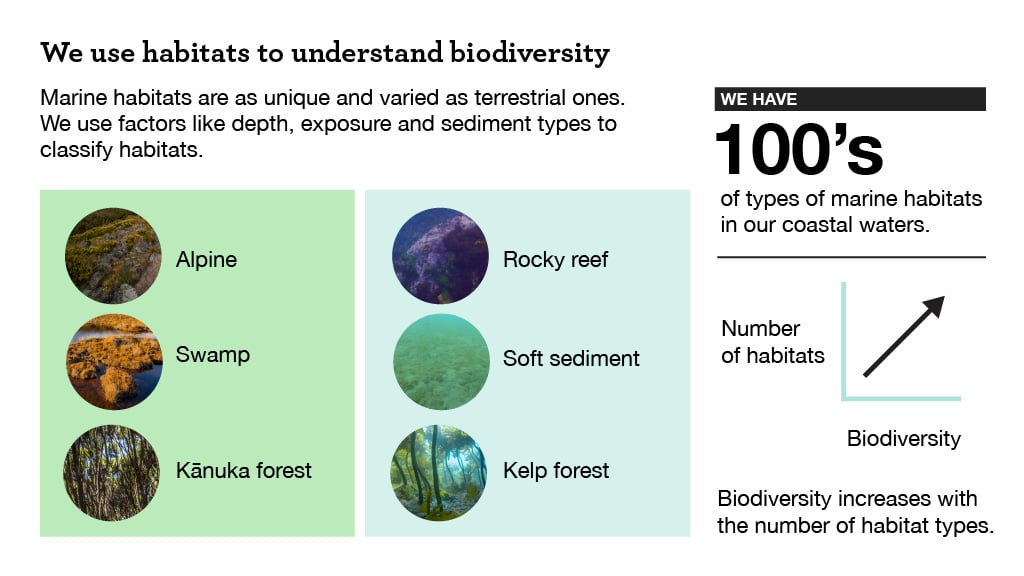 We use habitats to understand biodiversity

Marine habitats are as unique and varied as terrestrial ones. We use factors like depth, exposure and sediment types to classify habitats.

Alpine

Swamp

Kānuka forest

Rocky reef

Soft sediment

Kelp forest

WE HAVE

100's

of types of marine habitats in our coastal waters.

Number of habitats

Biodiversity

Biodiversity increases with the number of habitat types.